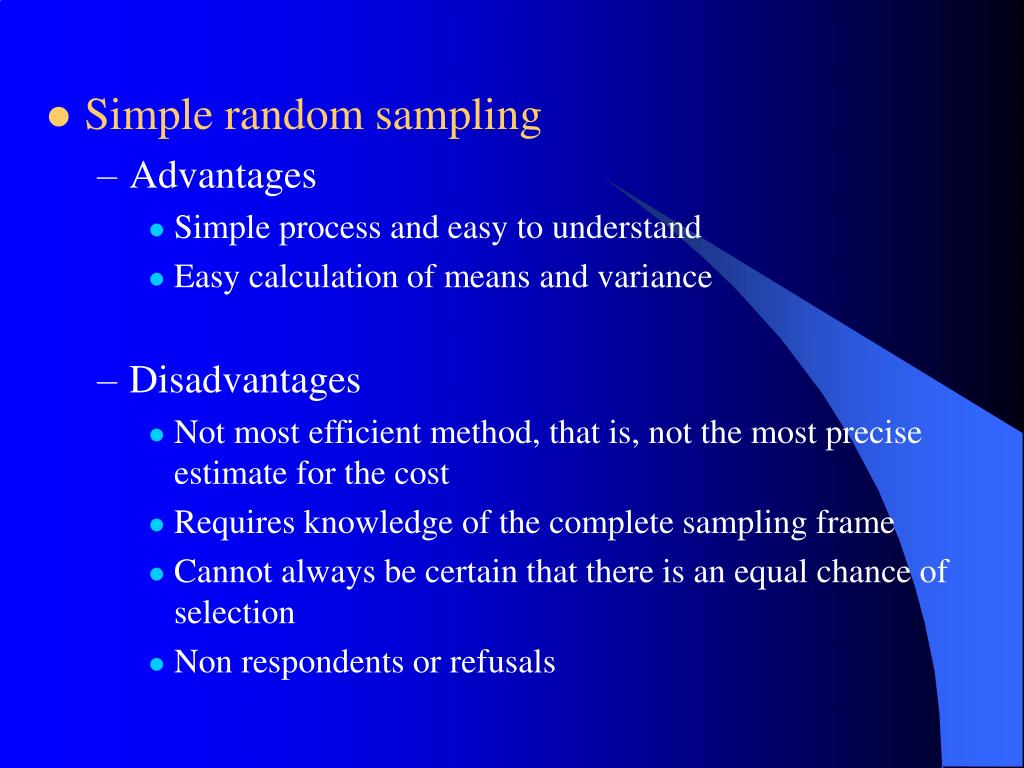 ● Simple random sampling

– Advantages

● Simple process and easy to understand

● Easy calculation of means and variance

– Disadvantages

● Not most efficient method, that is, not the most precise estimate for the cost

● Requires knowledge of the complete sampling frame

● Cannot always be certain that there is an equal chance of selection

● Non respondents or refusals